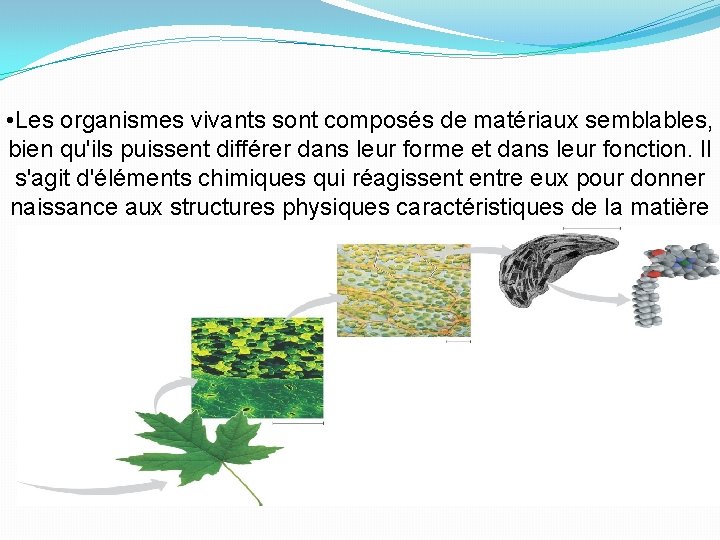 •Les organismes vivants sont composés de matériaux semblables, bien qu'ils puissent différer dans leur forme et dans leur fonction. Il s'agit d'éléments chimiques qui réagissent entre eux pour donner naissance aux structures physiques caractéristiques de la matière